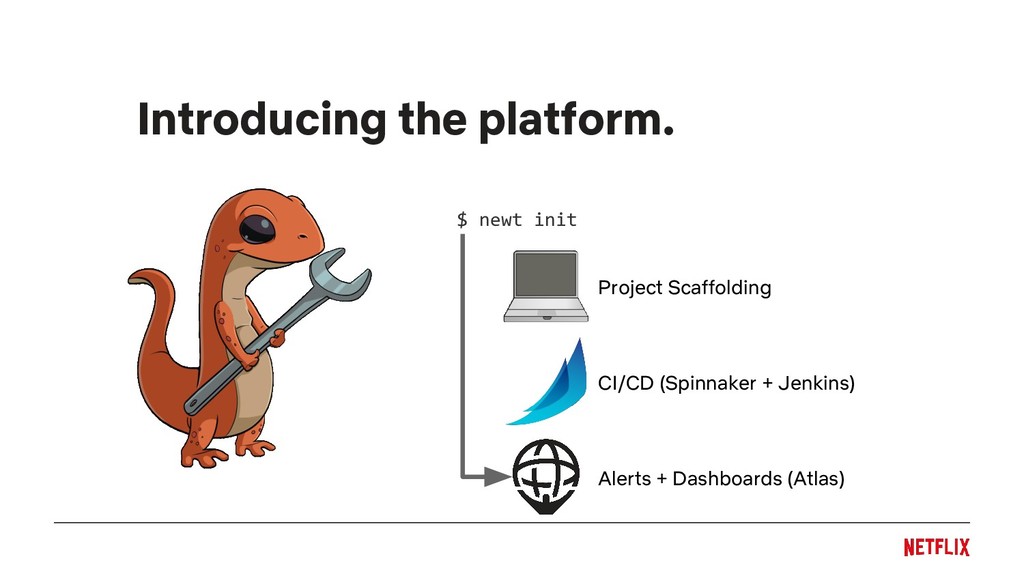 Introducing the platform.

$ newt init

Project Scaffolding

CI/CD (Spinnaker + Jenkins)

Alerts + Dashboards (Atlas)

NETFLIX